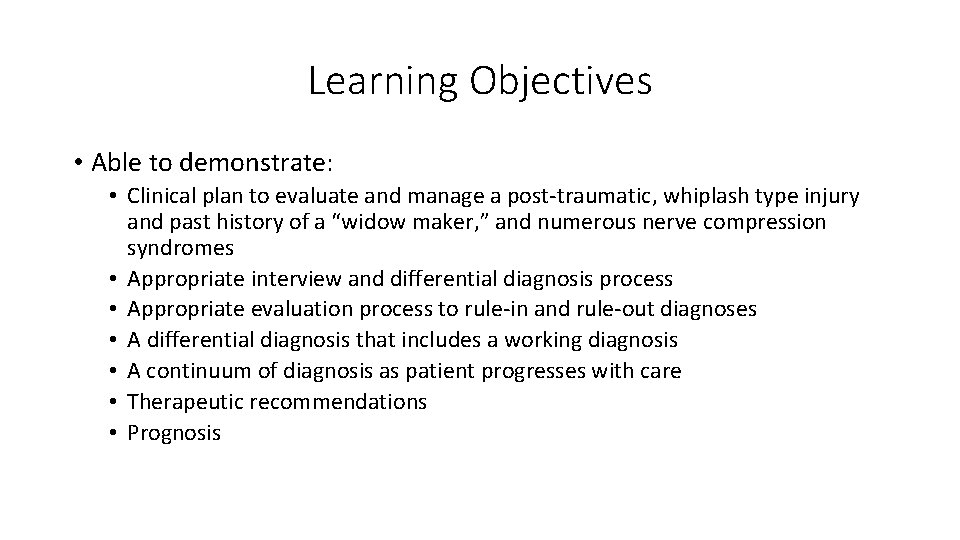 Learning Objectives

• Able to demonstrate:
 • Clinical plan to evaluate and manage a post-traumatic, whiplash type injury and past history of a “widow maker,” and numerous nerve compression syndromes
 • Appropriate interview and differential diagnosis process
 • Appropriate evaluation process to rule-in and rule-out diagnoses
 • A differential diagnosis that includes a working diagnosis
 • A continuum of diagnosis as patient progresses with care
 • Therapeutic recommendations
 • Prognosis